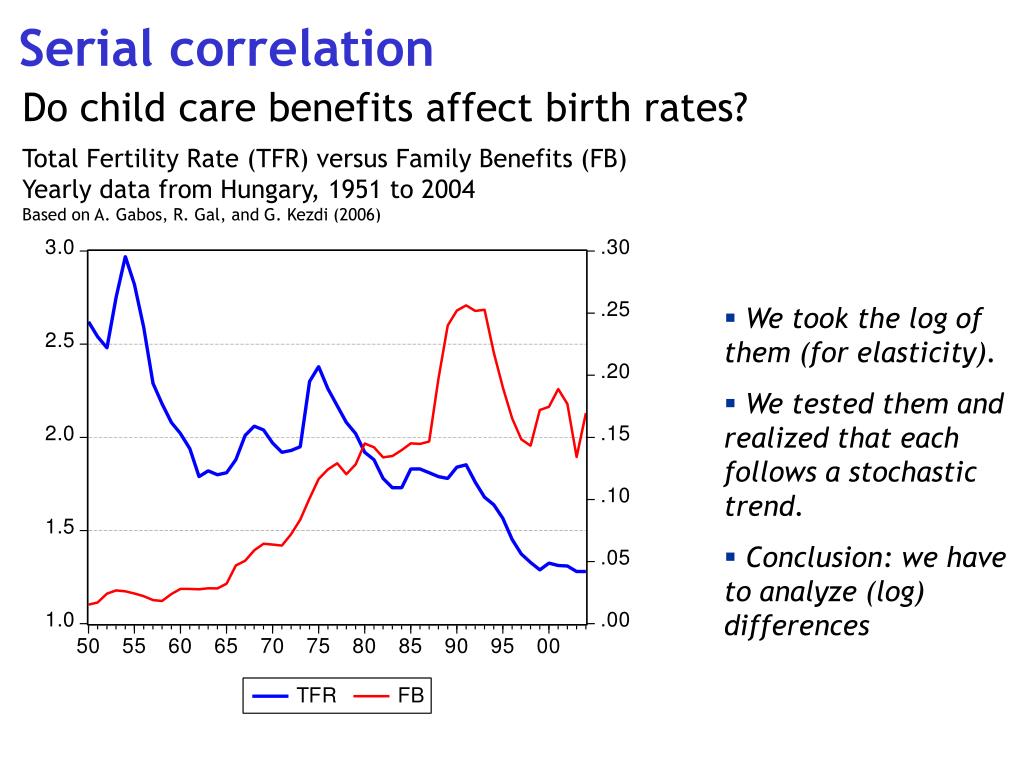 Serial correlation

Do child care benefits affect birth rates?

Total Fertility Rate (TFR) versus Family Benefits (FB)
Yearly data from Hungary, 1951 to 2004
Based on A. Gabos, R. Gal, and G. Kezdi (2006)

3.0
2.5
2.0
1.5
1.0

.30
.25
.20
.15
.10
.05
.00

50 55 60 65 70 75 80 85 90 95 00

TFR FB

▪ We took the log of them (for elasticity).

▪ We tested them and realized that each follows a stochastic trend.

▪ Conclusion: we have to analyze (log) differences